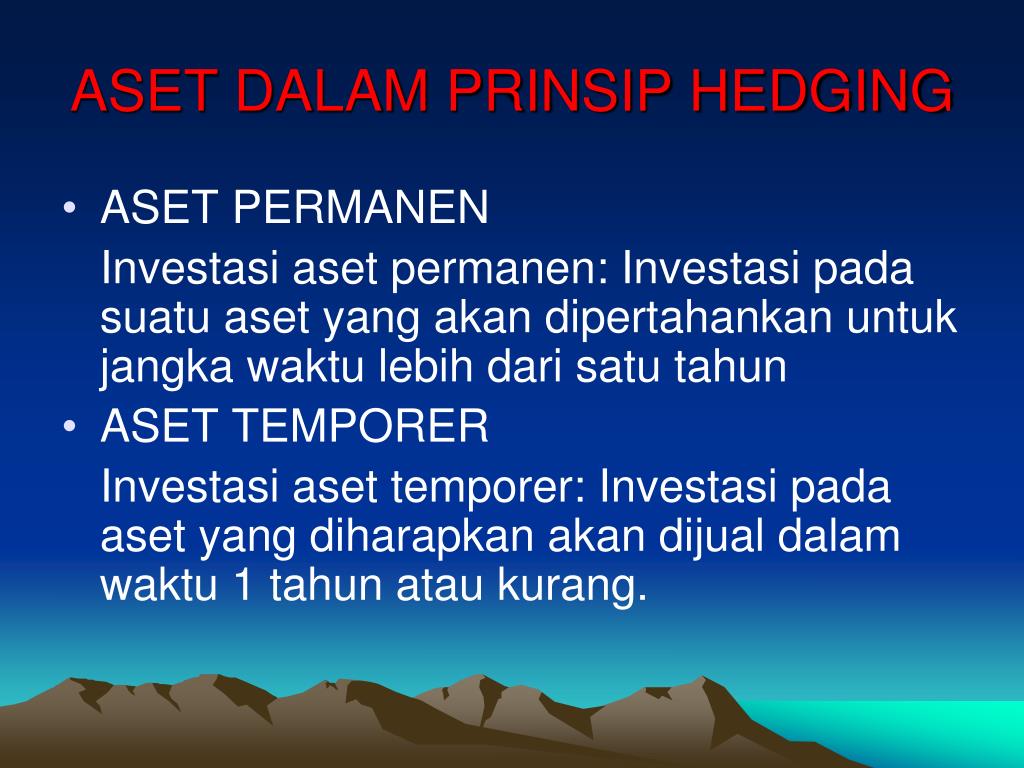 ASET DALAM PRINSIP HEDGING

• ASET PERMANEN

Investasi aset permanen: Investasi pada suatu aset yang akan dipertahankan untuk jangka waktu lebih dari satu tahun

• ASET TEMPORER

Investasi aset temporer: Investasi pada aset yang diharapkan akan dijual dalam waktu 1 tahun atau kurang.